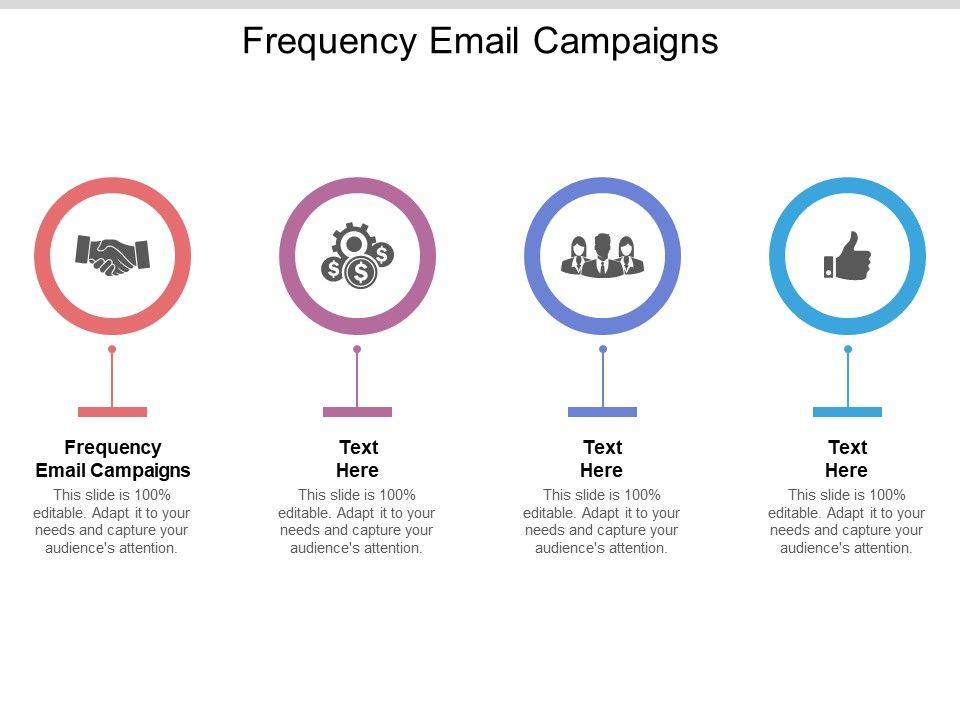 Frequency Email Campaigns

Frequency Email Campaigns
This slide is 100% editable. Adapt it to your needs and capture your audience's attention.

Text Here
This slide is 100% editable. Adapt it to your needs and capture your audience's attention.

Text Here
This slide is 100% editable. Adapt it to your needs and capture your audience's attention.

Text Here
This slide is 100% editable. Adapt it to your needs and capture your audience's attention.